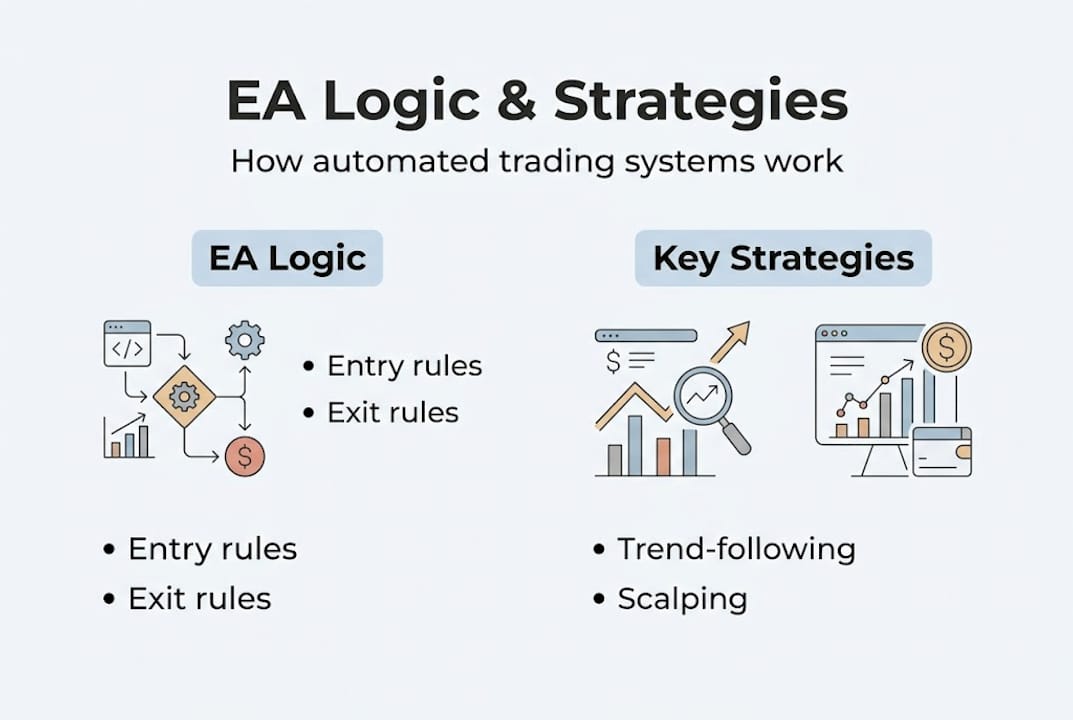 EA Logic & Strategies

How automated trading systems work

EA Logic

</>

$

• Entry rules
• Exit rules

• Entry rules
• Exit rules

Key Strategies

$

$

• Trend-following
• Scalping